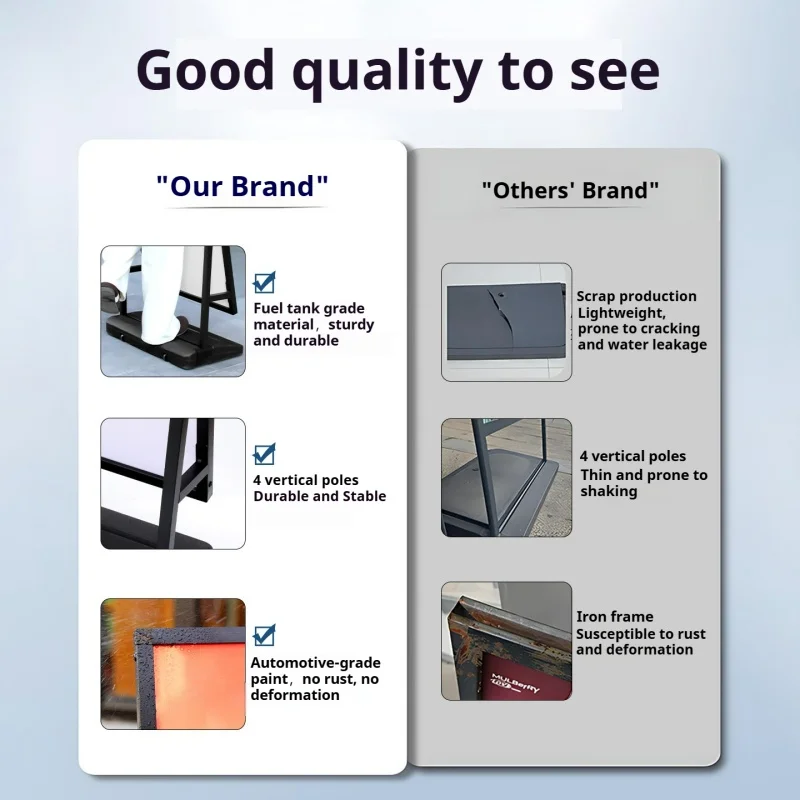 Good quality to see

"Our Brand"

Fuel tank grade material，sturdy and durable

4 vertical poles Durable and Stable

Automotive-grade paint，no rust, no deformation

"Others' Brand"

Scrap production Lightweight, prone to cracking and water leakage

4 vertical poles Thin and prone to shaking

Iron frame Susceptible to rust and deformation

MULBerry